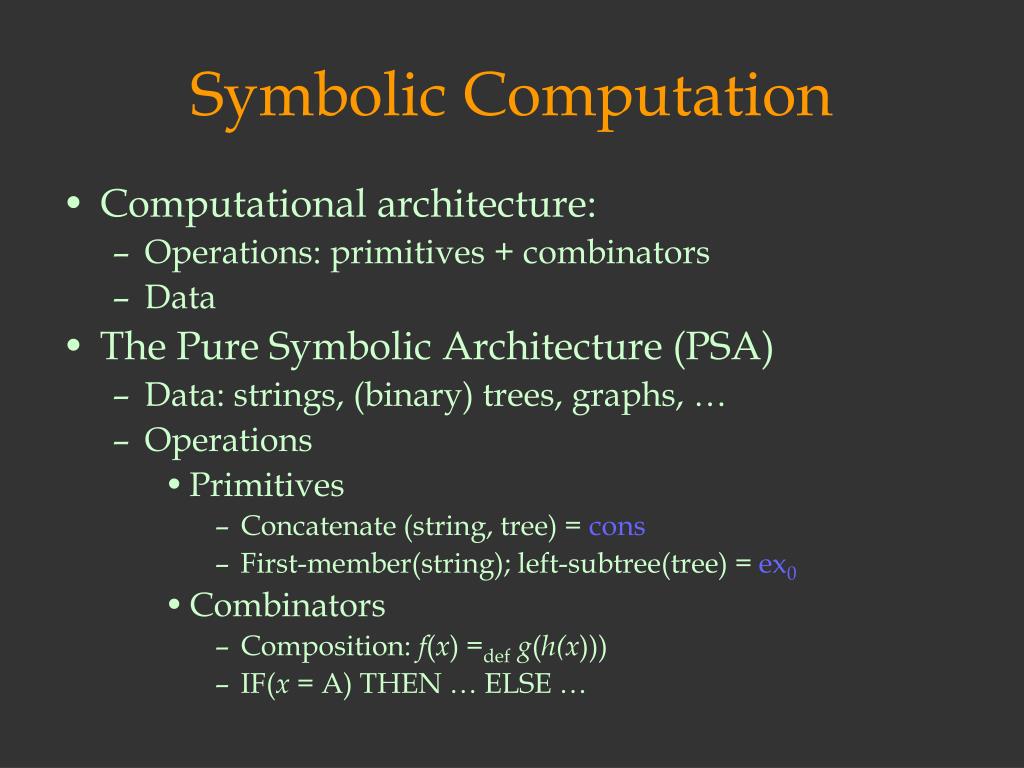 Symbolic Computation

• Computational architecture:
 – Operations: primitives + combinators
 – Data
• The Pure Symbolic Architecture (PSA)
 – Data: strings, (binary) trees, graphs, …
 – Operations
  • Primitives
   – Concatenate (string, tree) = cons
   – First-member(string); left-subtree(tree) = $ex_0$
  • Combinators
   – Composition: $f(x) =_{def} g(h(x)))$
   – IF($x$ = A) THEN … ELSE …